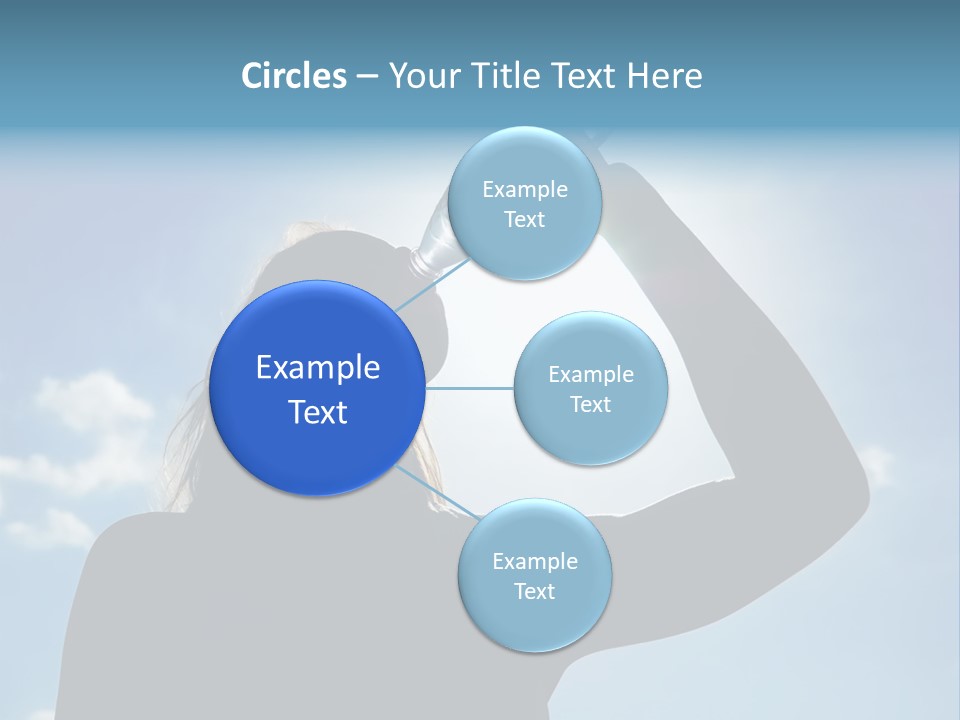 Circles – Your Title Text Here

Example Text

Example Text

Example Text

Example Text